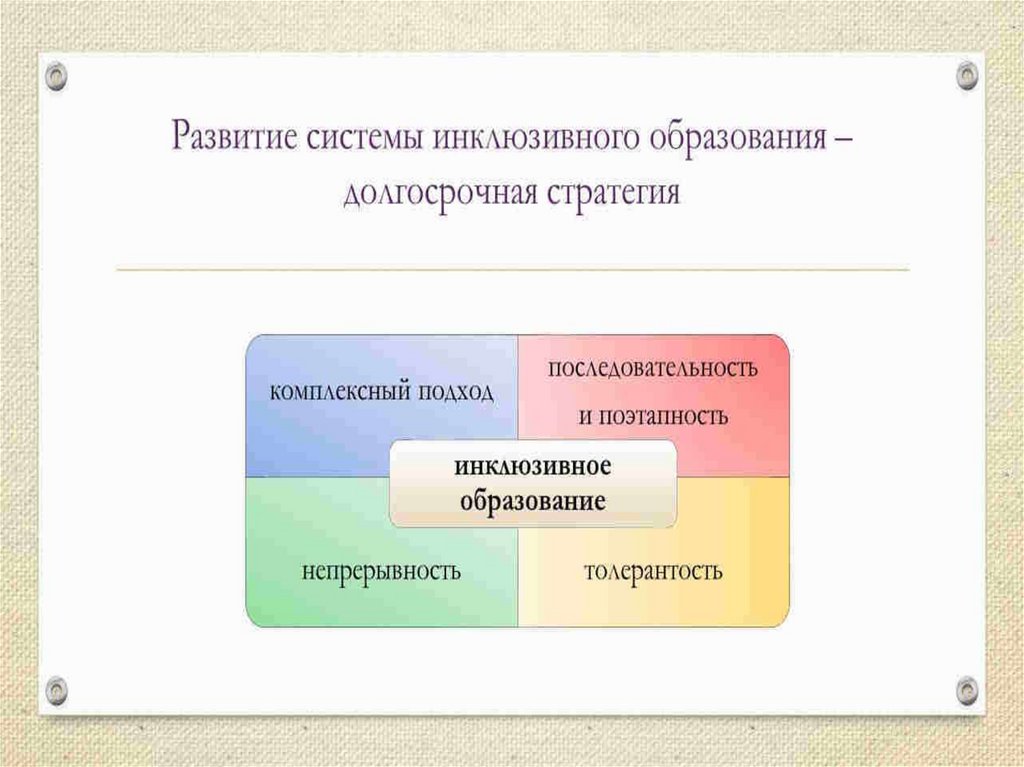 Развитие системы инклюзивного образования – долгосрочная стратегия

комплексный подход

последовательность и поэтапность

инклюзивное образование

непрерывность

толерантость